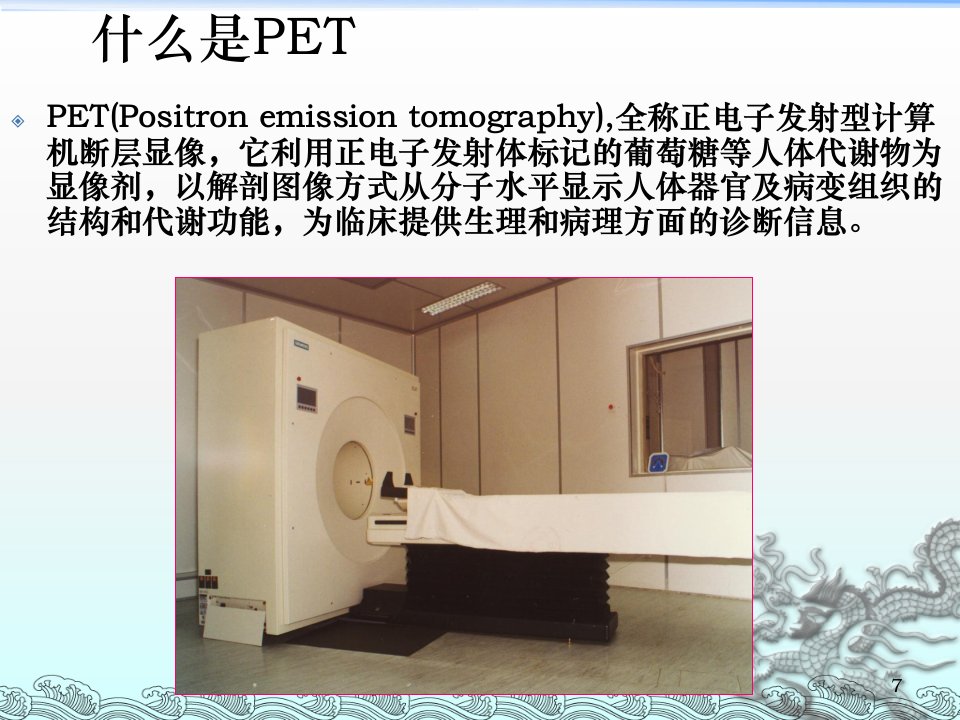 什么是PET

PET(Positron emission tomography),全称正电子发射型计算机断层显像，它利用正电子发射体标记的葡萄糖等人体代谢物为显像剂，以解剖图像方式从分子水平显示人体器官及病变组织的结构和代谢功能，为临床提供生理和病理方面的诊断信息。

7